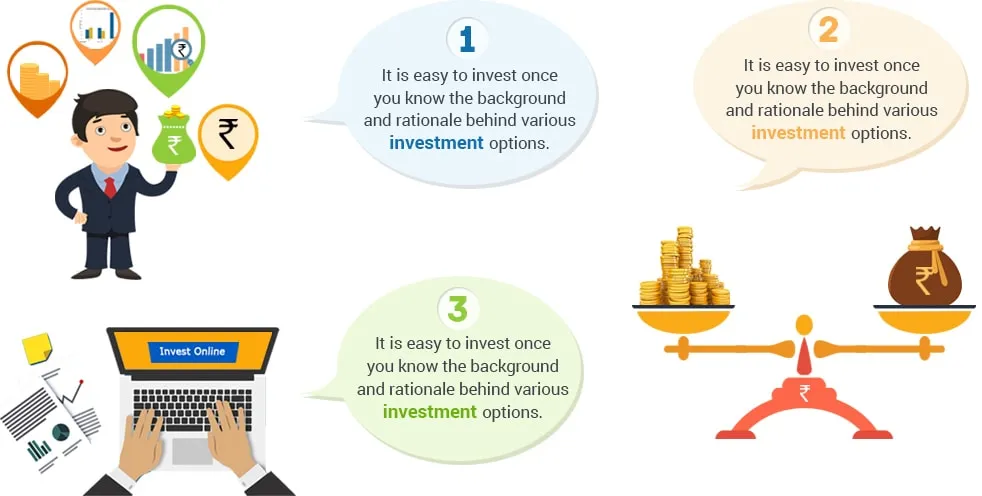 ₹

₹

₹

1
It is easy to invest once you know the background and rationale behind various investment options.

2
It is easy to invest once you know the background and rationale behind various investment options.

Invest Online

3
It is easy to invest once you know the background and rationale behind various investment options.

₹

₹